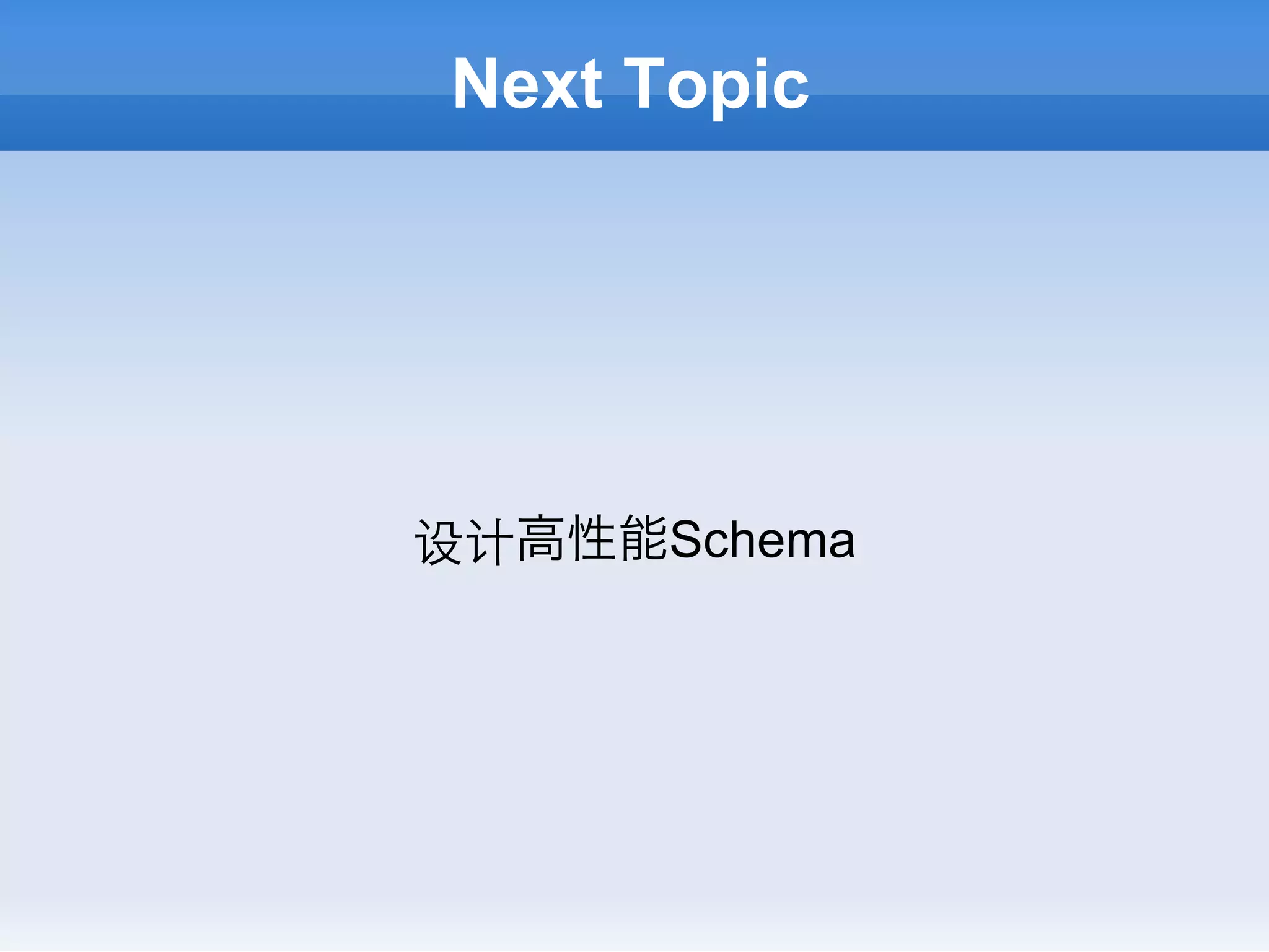 Next Topic

设计高性能Schema